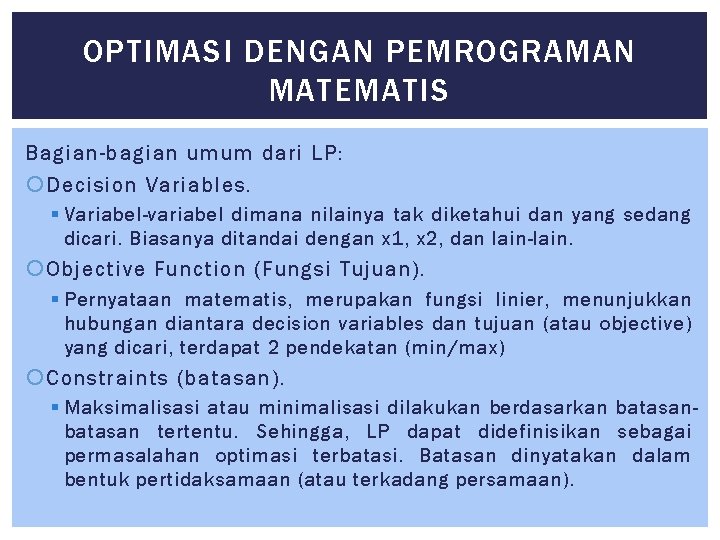 OPTIMASI DENGAN PEMROGRAMAN MATEMATIS

Bagian-bagian umum dari LP:

Decision Variables.

Variabel-variabel dimana nilainya tak diketahui dan yang sedang dicari. Biasanya ditandai dengan x1, x2, dan lain-lain.

Objective Function (Fungsi Tujuan).

Pernyataan matematis, merupakan fungsi linier, menunjukkan hubungan diantara decision variables dan tujuan (atau objective) yang dicari, terdapat 2 pendekatan (min/max)

Constraints (batasan).

Maksimalisasi atau minimalisasi dilakukan berdasarkan batasan-batasan tertentu. Sehingga, LP dapat didefinisikan sebagai permasalahan optimasi terbatasi. Batasan dinyatakan dalam bentuk pertidaksamaan (atau terkadang persamaan).